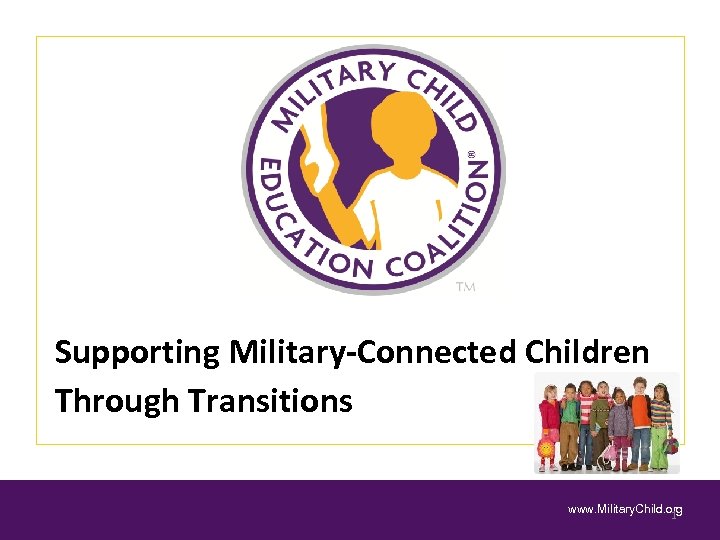 MILITARY CHILD EDUCATION COALITION®
TM

Supporting Military-Connected Children Through Transitions

www.MilitaryChild.org
1